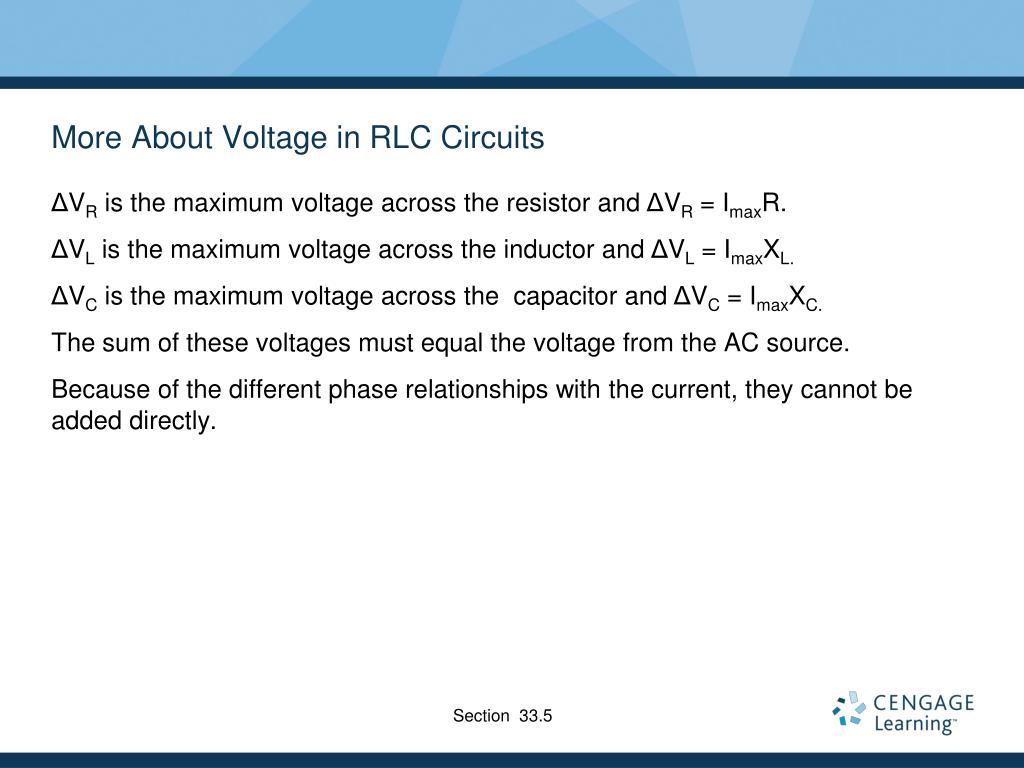 More About Voltage in RLC Circuits

$\Delta V_R$ is the maximum voltage across the resistor and $\Delta V_R = I_{max}R$.

$\Delta V_L$ is the maximum voltage across the inductor and $\Delta V_L = I_{max}X_{L.}$

$\Delta V_C$ is the maximum voltage across the capacitor and $\Delta V_C = I_{max}X_{C.}$

The sum of these voltages must equal the voltage from the AC source.

Because of the different phase relationships with the current, they cannot be added directly.

Section 33.5

CENGAGE Learning™